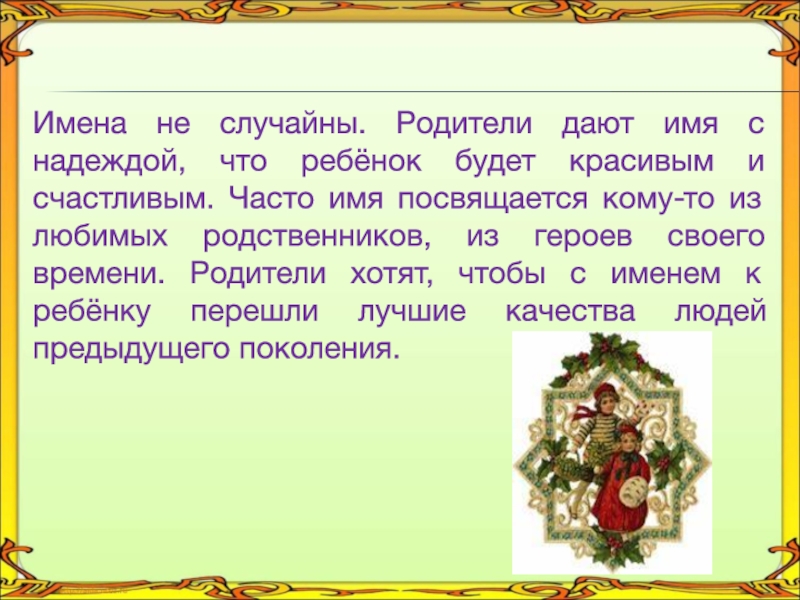 Имена не случайны. Родители дают имя с надеждой, что ребёнок будет красивым и счастливым. Часто имя посвящается кому-то из любимых родственников, из героев своего времени. Родители хотят, чтобы с именем к ребёнку перешли лучшие качества людей предыдущего поколения.